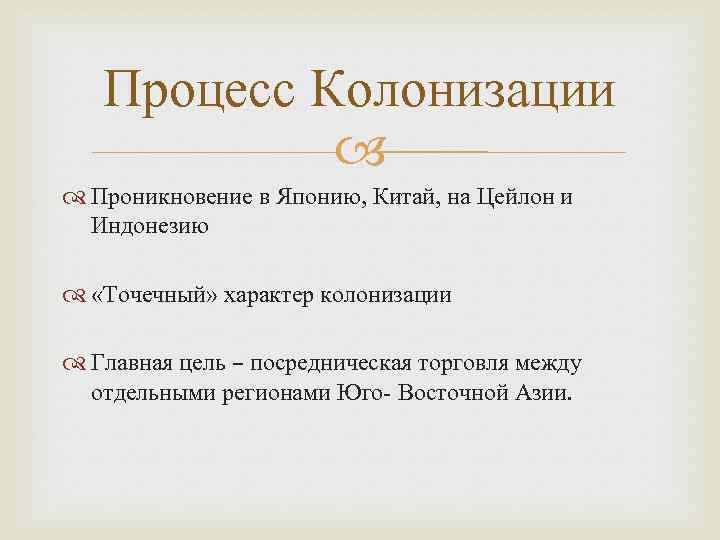 Процесс Колонизации

Проникновение в Японию, Китай, на Цейлон и Индонезию

«Точечный» характер колонизации

Главная цель – посредническая торговля между отдельными регионами Юго- Восточной Азии.